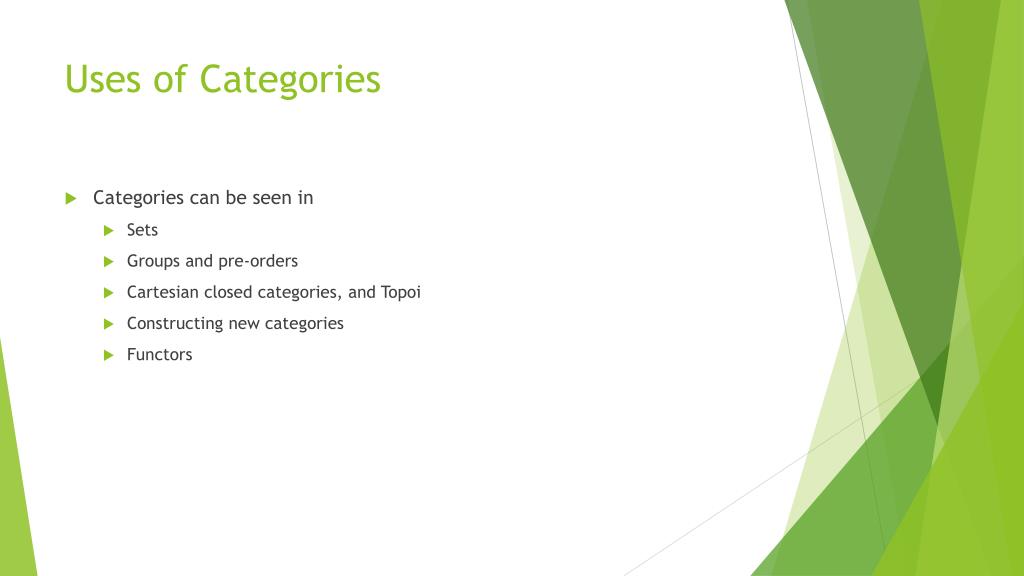 Uses of Categories

Categories can be seen in

Sets

Groups and pre-orders

Cartesian closed categories, and Topoi

Constructing new categories

Functors